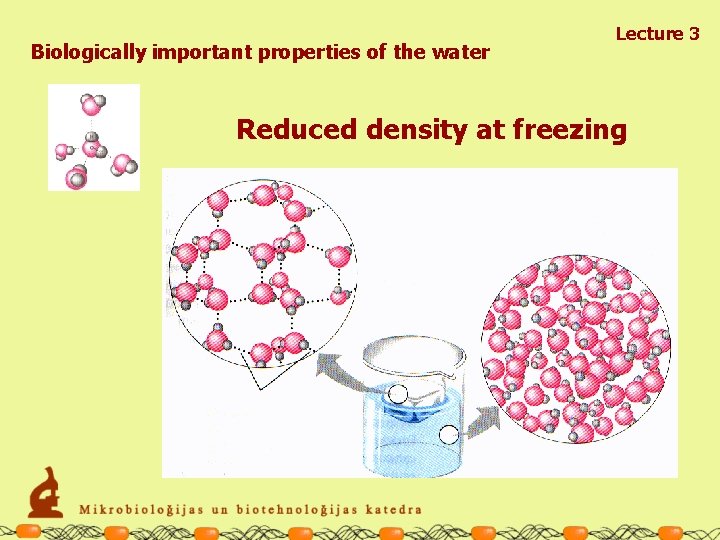 Lecture 3

Biologically important properties of the water

Reduced density at freezing

Mikrobioloģijas un biotehnoloģijas katedra